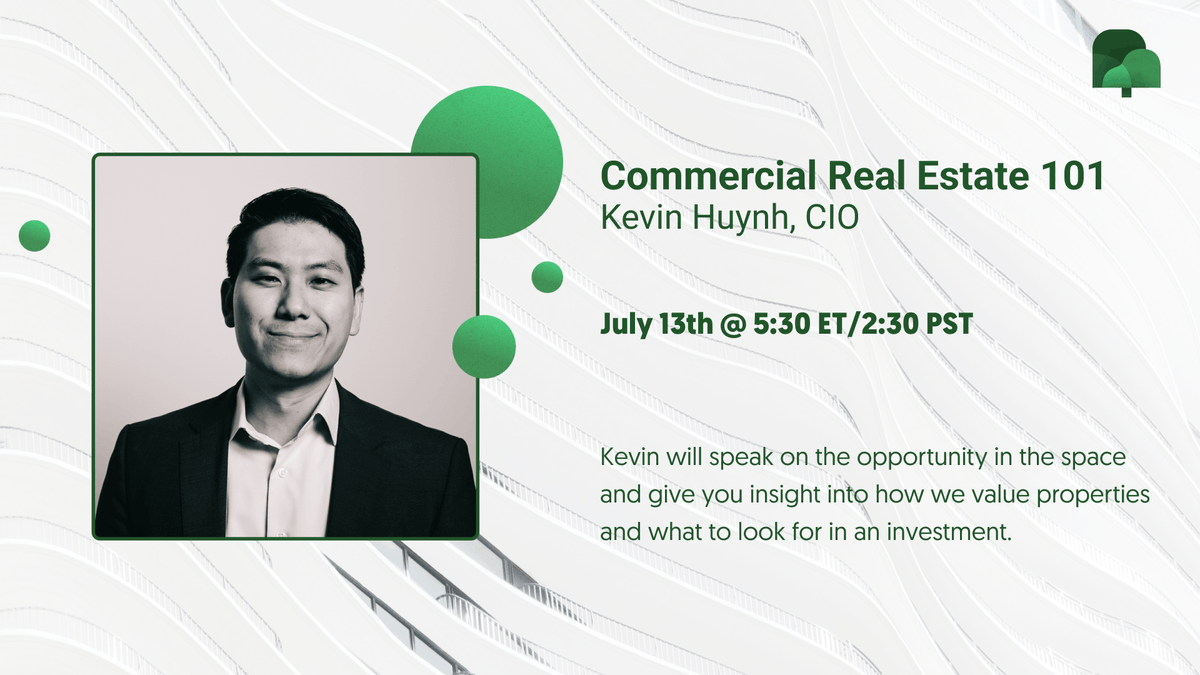 Commercial Real Estate 101
Kevin Huynh, CIO

July 13th @ 5:30 ET/2:30 PST

Kevin will speak on the opportunity in the space and give you insight into how we value properties and what to look for in an investment.